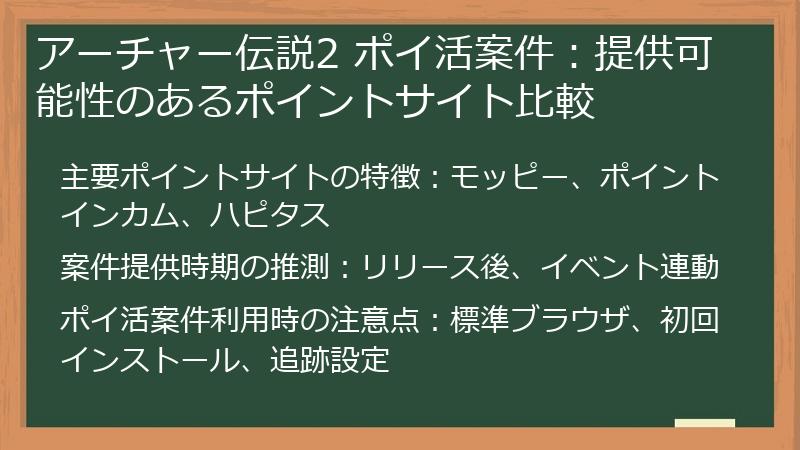 アーチャー伝説2 ポイ活案件：提供可能性のあるポイントサイト比較

主要ポイントサイトの特徴：モッピー、ポイントインカム、ハピタス

案件提供時期の推測：リリース後、イベント連動

ポイ活案件利用時の注意点：標準ブラウザ、初回インストール、追跡設定